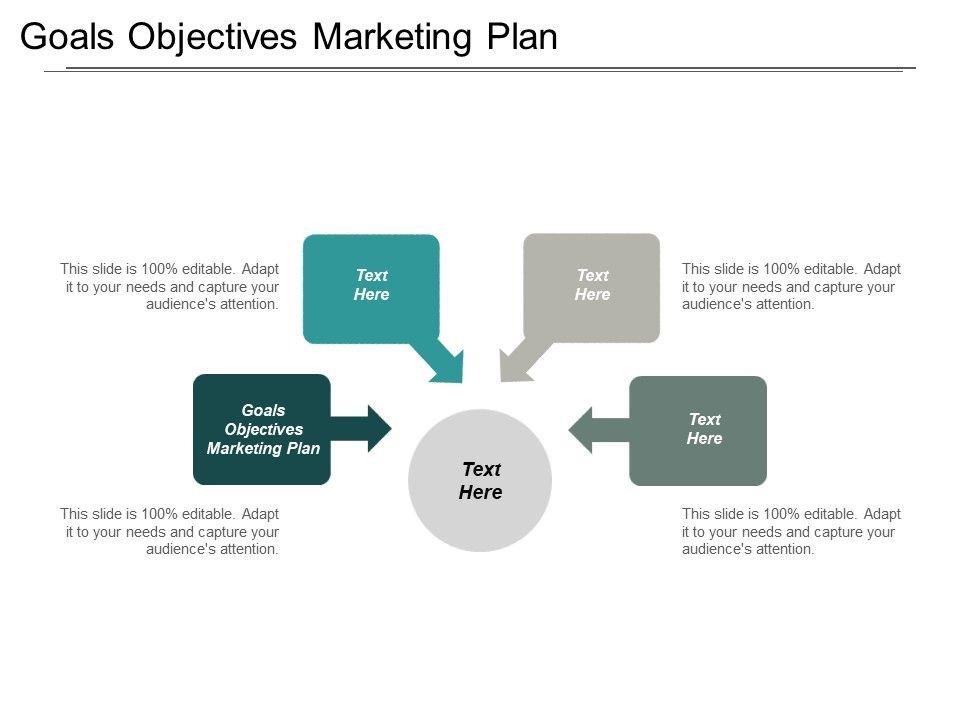 Goals Objectives Marketing Plan

This slide is 100% editable. Adapt it to your needs and capture your audience's attention.

Text Here

Text Here

This slide is 100% editable. Adapt it to your needs and capture your audience's attention.

Goals Objectives Marketing Plan

Text Here

Text Here

This slide is 100% editable. Adapt it to your needs and capture your audience's attention.

This slide is 100% editable. Adapt it to your needs and capture your audience's attention.